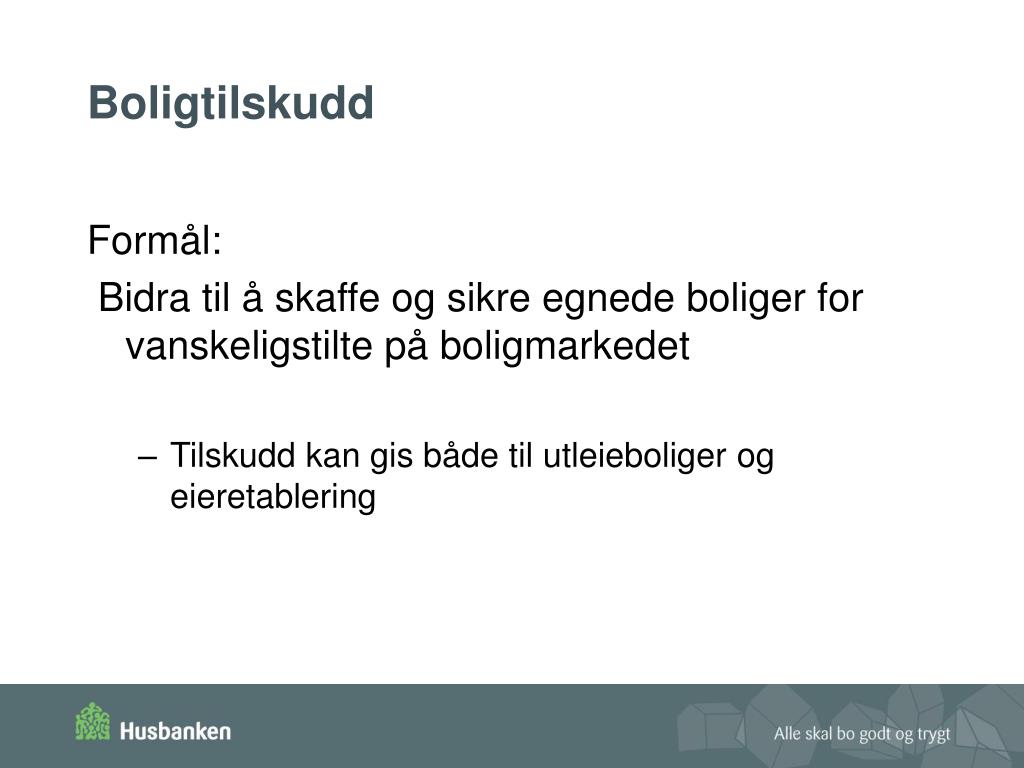 Boligtilskudd

Formål:

Bidra til å skaffe og sikre egnede boliger for vanskeligstilte på boligmarkedet

– Tilskudd kan gis både til utleieboliger og eieretablering

Husbanken

Alle skal bo godt og trygt